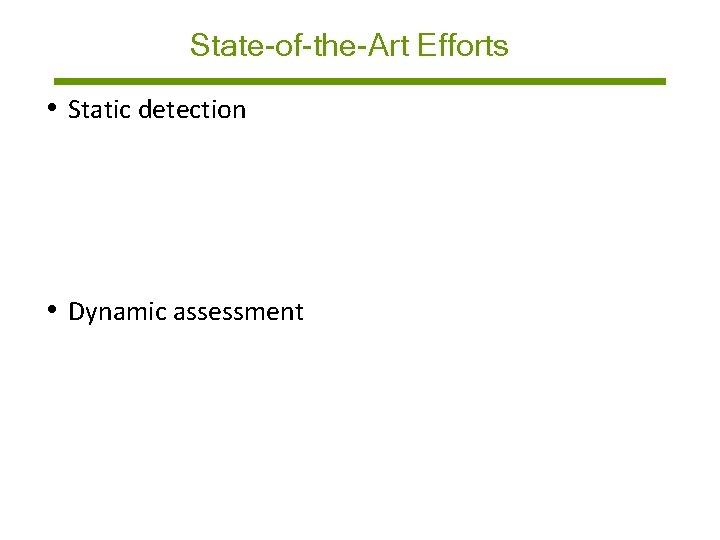 State-of-the-Art Efforts

• Static detection

• Dynamic assessment